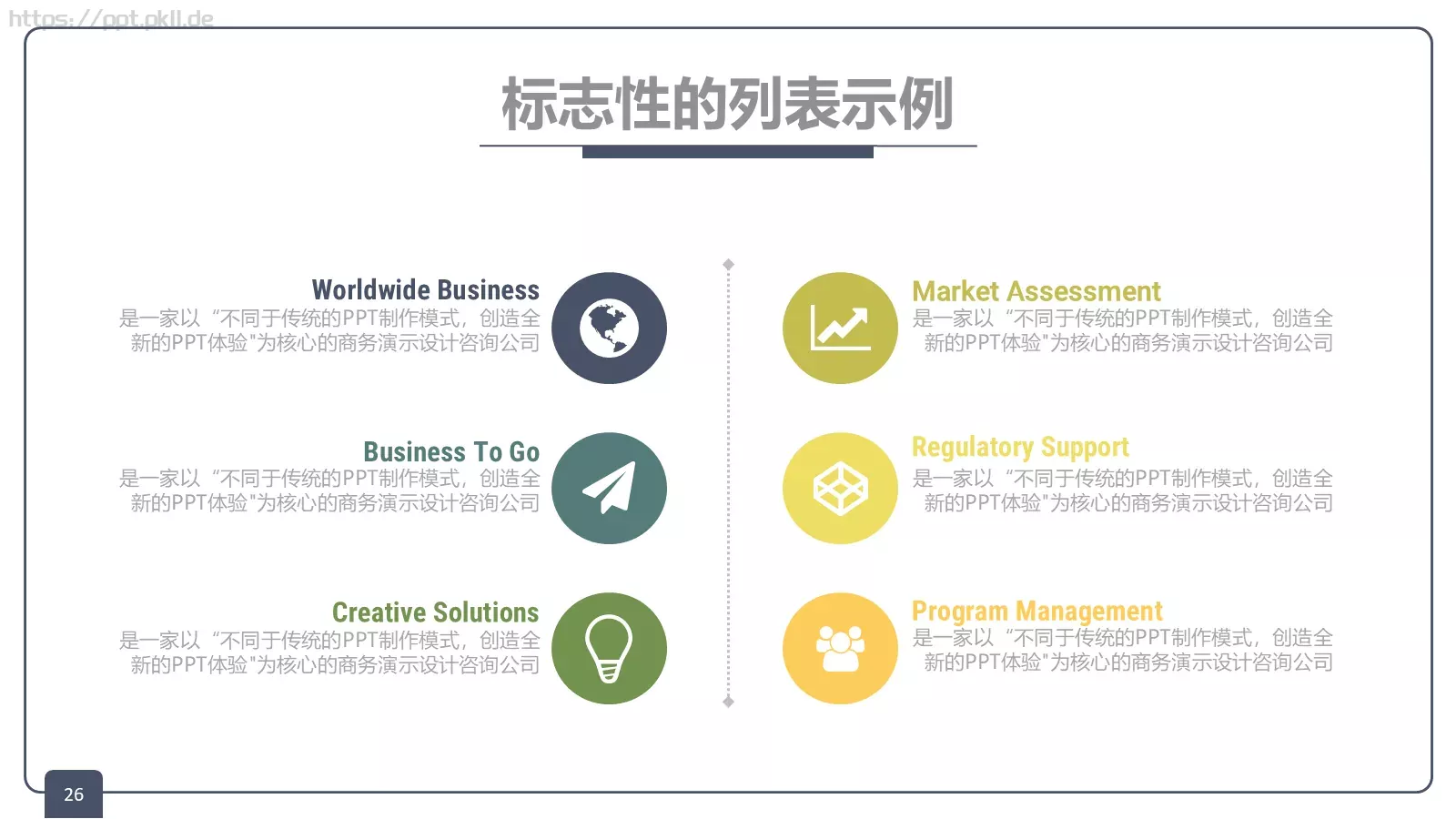 https://ppt.pkll.de

标志性的列表示例

Worldwide Business
是一家以“不同于传统的PPT制作模式，创造全新的PPT体验"为核心的商务演示设计咨询公司

Business To Go
是一家以“不同于传统的PPT制作模式，创造全新的PPT体验"为核心的商务演示设计咨询公司

Creative Solutions
是一家以“不同于传统的PPT制作模式，创造全新的PPT体验"为核心的商务演示设计咨询公司

Market Assessment
是一家以“不同于传统的PPT制作模式，创造全新的PPT体验"为核心的商务演示设计咨询公司

Regulatory Support
是一家以“不同于传统的PPT制作模式，创造全新的PPT体验"为核心的商务演示设计咨询公司

Program Management
是一家以“不同于传统的PPT制作模式，创造全新的PPT体验"为核心的商务演示设计咨询公司

26